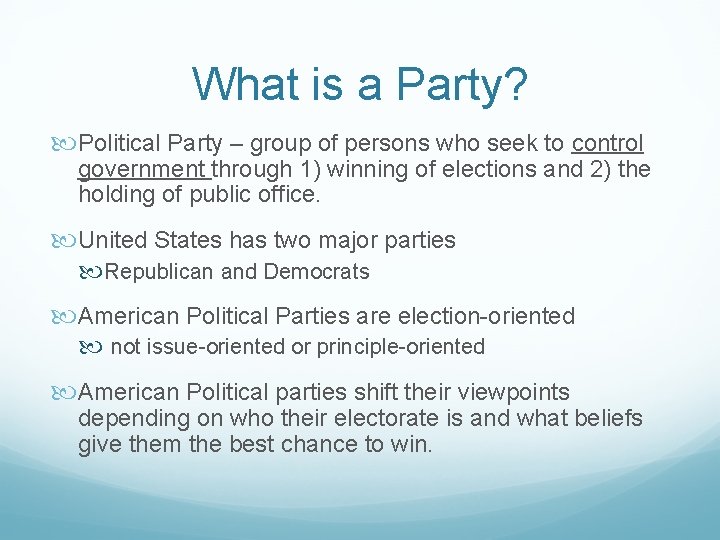 What is a Party?

Political Party – group of persons who seek to control government through 1) winning of elections and 2) the holding of public office.

United States has two major parties

Republican and Democrats

American Political Parties are election-oriented

not issue-oriented or principle-oriented

American Political parties shift their viewpoints depending on who their electorate is and what beliefs give them the best chance to win.